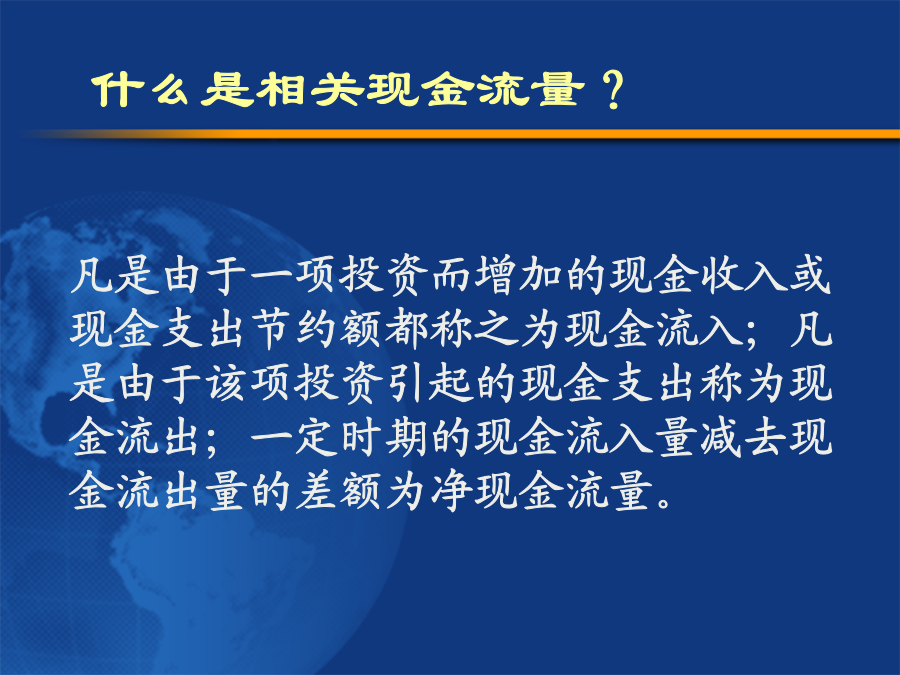 什么是相关现金流量？

凡是由于一项投资而增加的现金收入或现金支出节约额都称之为现金流入；凡是由于该项投资引起的现金支出称为现金流出；一定时期的现金流入量减去现金流出量的差额为净现金流量。